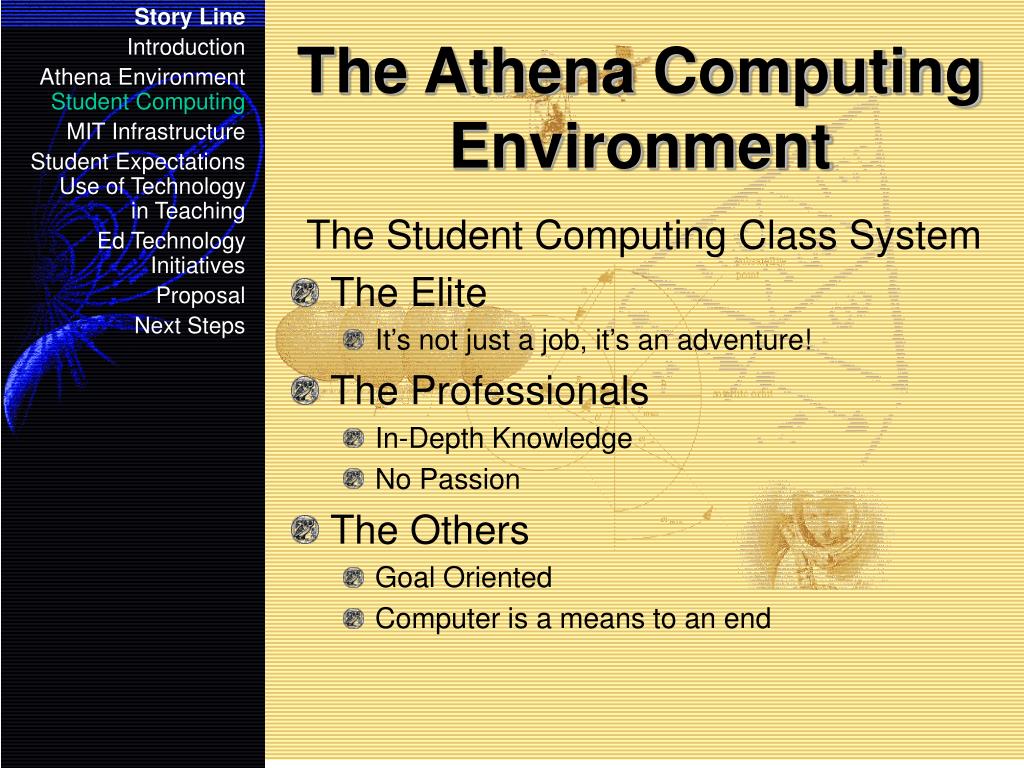 Story Line
Introduction
Athena Environment
Student Computing
MIT Infrastructure
Student Expectations
Use of Technology in Teaching
Ed Technology Initiatives
Proposal
Next Steps

The Athena Computing Environment

The Student Computing Class System

The Elite

It's not just a job, it's an adventure!

The Professionals

In-Depth Knowledge

No Passion

The Others

Goal Oriented

Computer is a means to an end